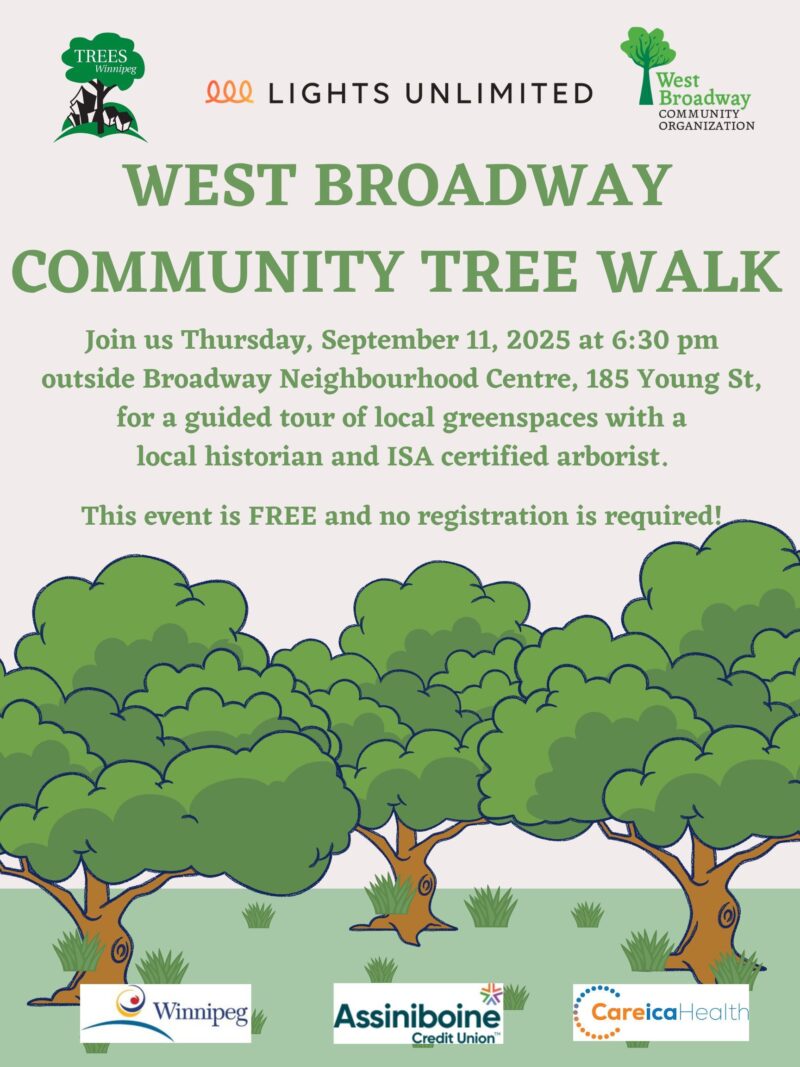 TREES Winnipeg

LIGHTS UNLIMITED

West Broadway COMMUNITY ORGANIZATION

WEST BROADWAY COMMUNITY TREE WALK

Join us Thursday, September 11, 2025 at 6:30 pm outside Broadway Neighbourhood Centre, 185 Young St, for a guided tour of local greenspaces with a local historian and ISA certified arborist.

This event is FREE and no registration is required!

Winnipeg

Assiniboine Credit Union™

CareicaHealth